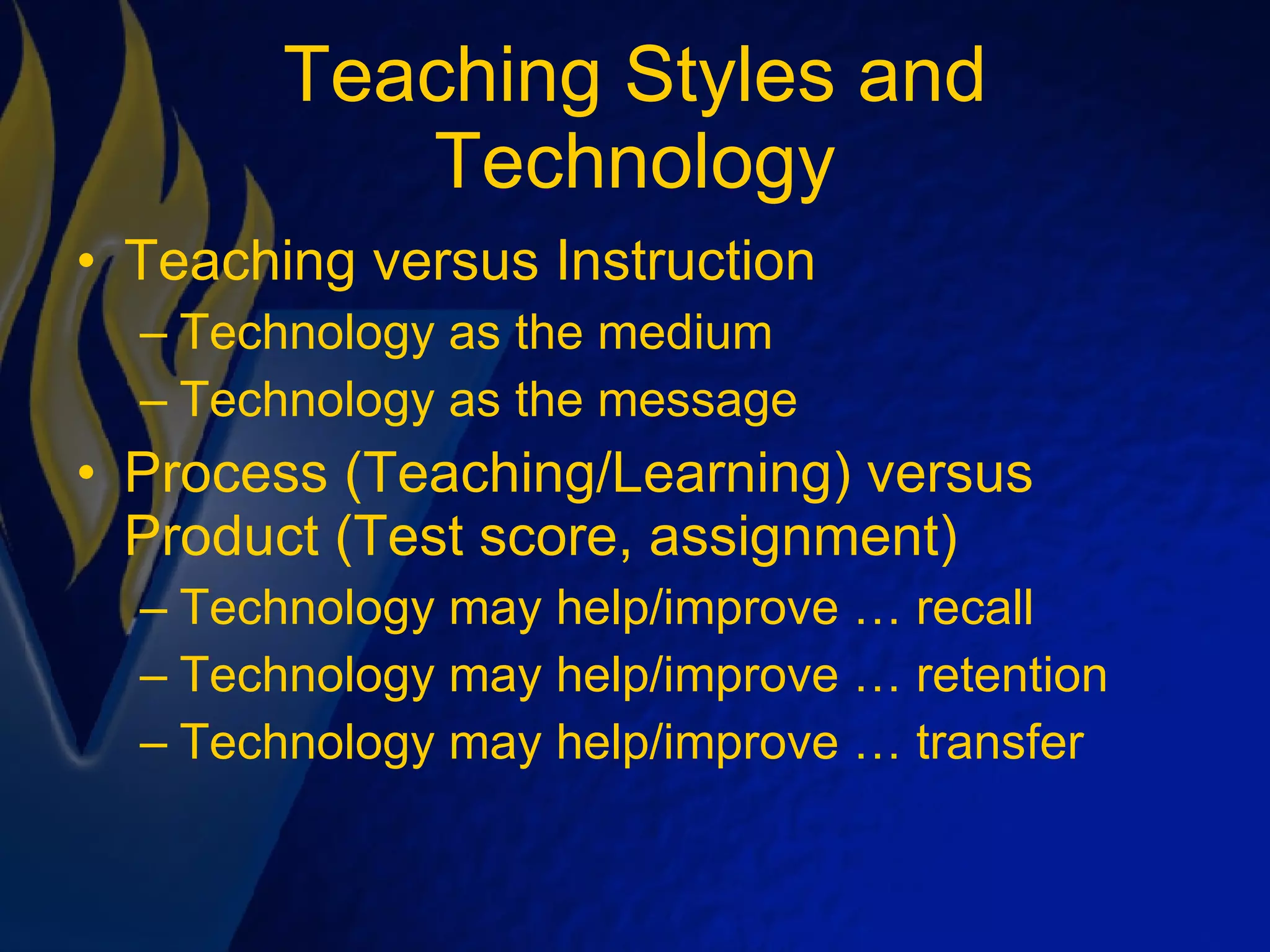 Teaching Styles and Technology

• Teaching versus Instruction
– Technology as the medium
– Technology as the message
• Process (Teaching/Learning) versus Product (Test score, assignment)
– Technology may help/improve … recall
– Technology may help/improve … retention
– Technology may help/improve … transfer